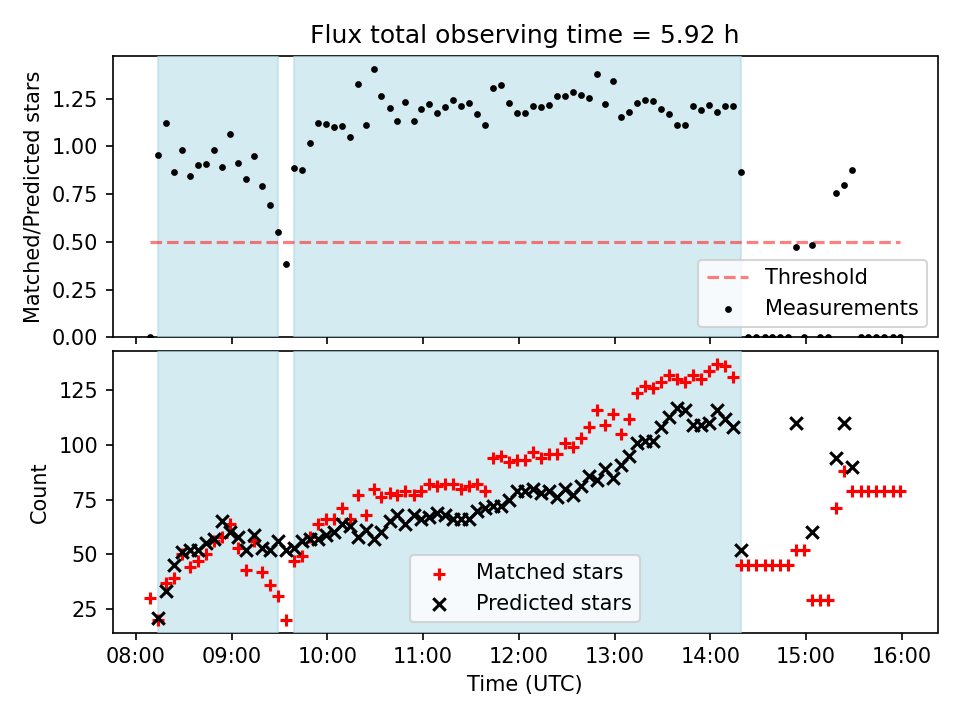 Flux total observing time = 5.92 h

Matched/Predicted stars

1.25
1.00
0.75
0.50
0.25
0.00

Threshold
Measurements

Count

125
100
75
50
25

Matched stars
Predicted stars

08:00 09:00 10:00 11:00 12:00 13:00 14:00 15:00 16:00
Time (UTC)